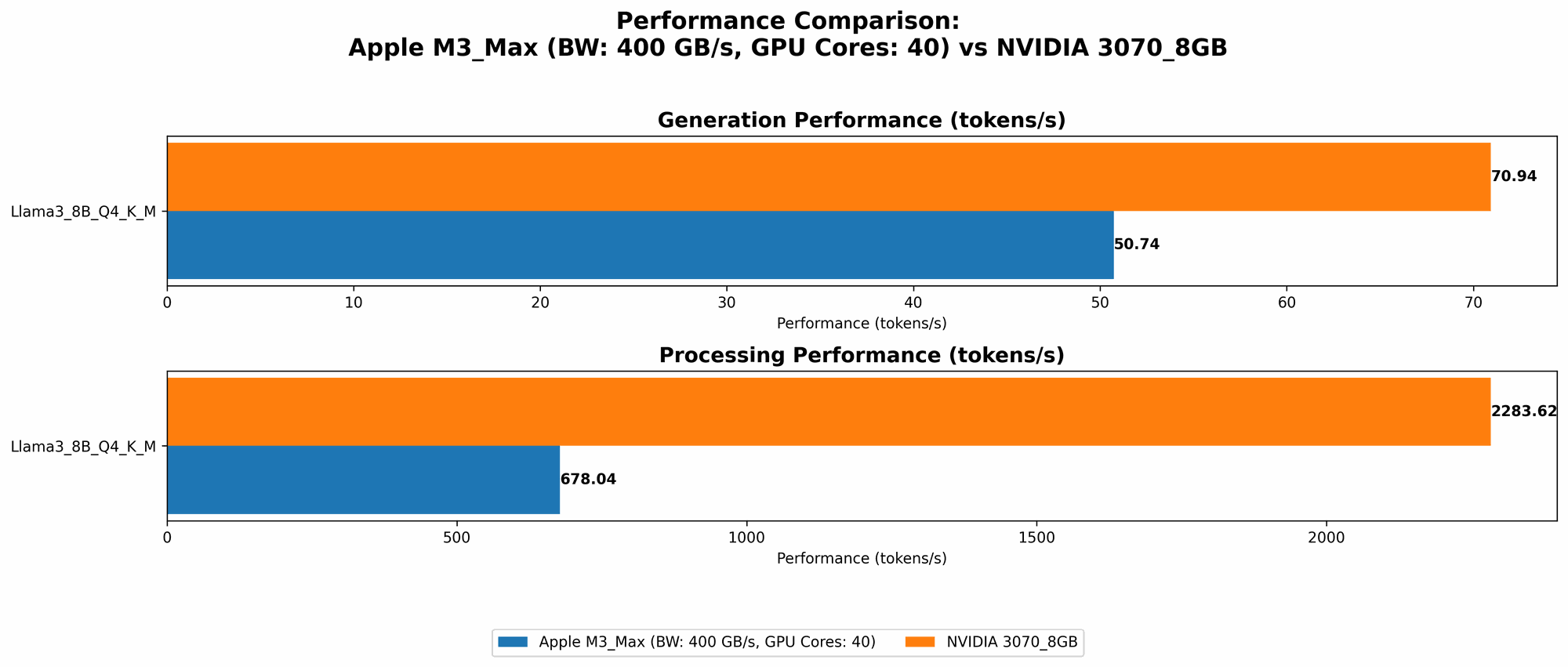 Performance Comparison:
Apple M3_Max (BW: 400 GB/s, GPU Cores: 40) vs NVIDIA 3070_8GB

Generation Performance (tokens/s)

Llama3_8B_Q4_K_M

70.94

50.74

0
10
20
30
40
50
60
70

Performance (tokens/s)

Processing Performance (tokens/s)

Llama3_8B_Q4_K_M

2283.62

678.04

0
500
1000
1500
2000

Performance (tokens/s)

Apple M3_Max (BW: 400 GB/s, GPU Cores: 40)
NVIDIA 3070_8GB